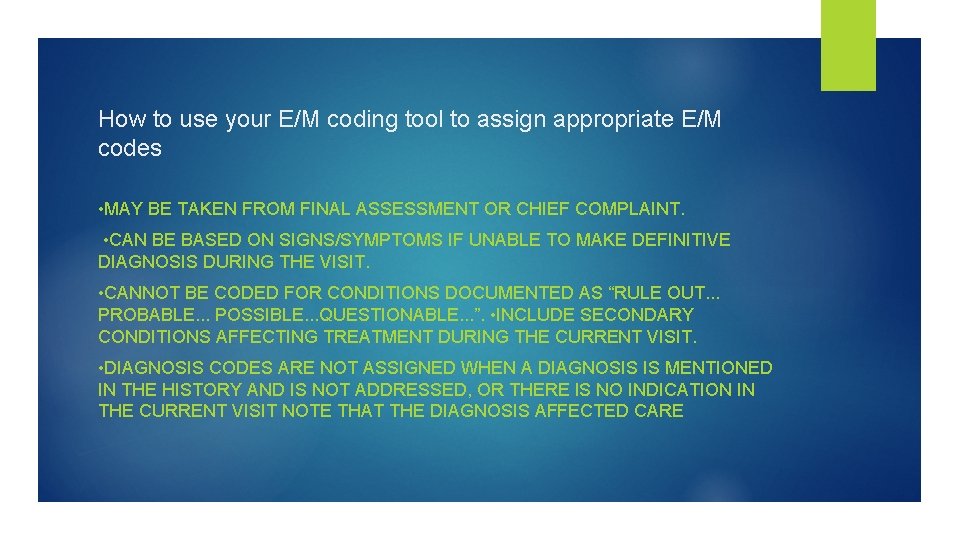 How to use your E/M coding tool to assign appropriate E/M codes

•MAY BE TAKEN FROM FINAL ASSESSMENT OR CHIEF COMPLAINT.

•CAN BE BASED ON SIGNS/SYMPTOMS IF UNABLE TO MAKE DEFINITIVE DIAGNOSIS DURING THE VISIT.

•CANNOT BE CODED FOR CONDITIONS DOCUMENTED AS “RULE OUT... PROBABLE... POSSIBLE...QUESTIONABLE...”. •INCLUDE SECONDARY CONDITIONS AFFECTING TREATMENT DURING THE CURRENT VISIT.

•DIAGNOSIS CODES ARE NOT ASSIGNED WHEN A DIAGNOSIS IS MENTIONED IN THE HISTORY AND IS NOT ADDRESSED, OR THERE IS NO INDICATION IN THE CURRENT VISIT NOTE THAT THE DIAGNOSIS AFFECTED CARE